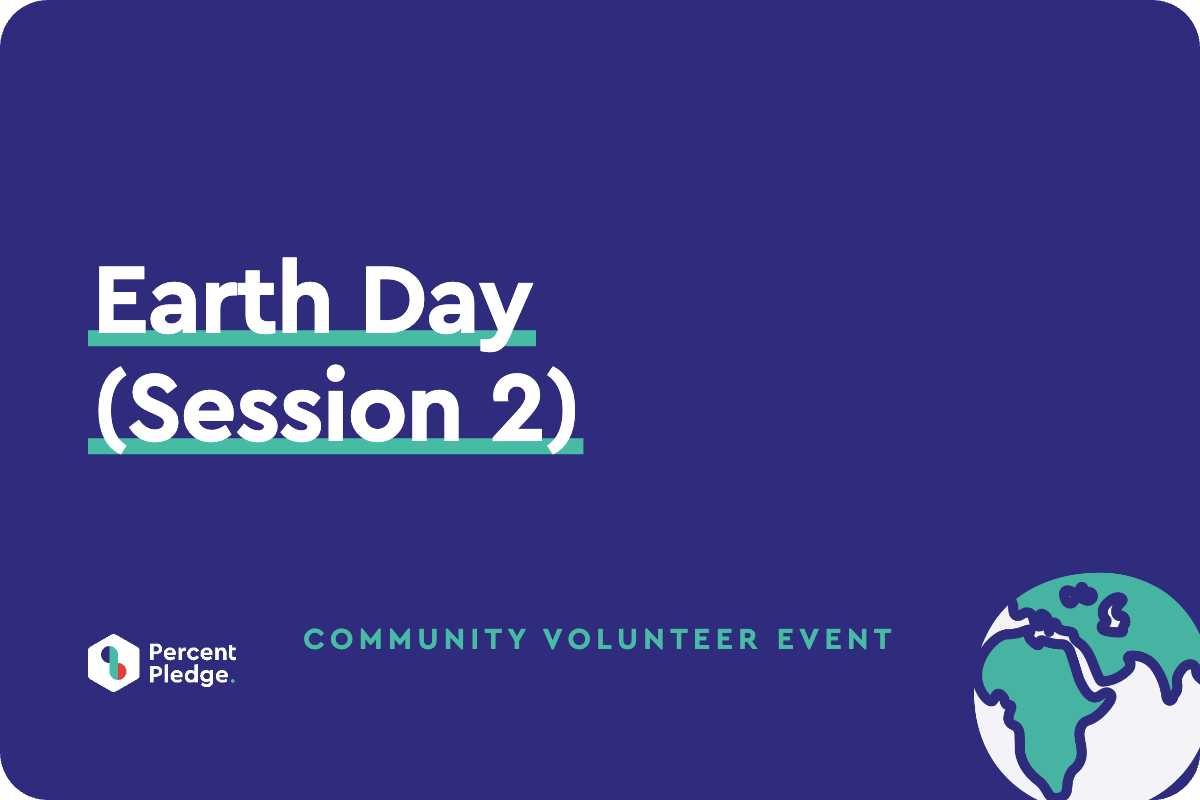 Earth Day
(Session 2)

Percent Pledge.

COMMUNITY VOLUNTEER EVENT